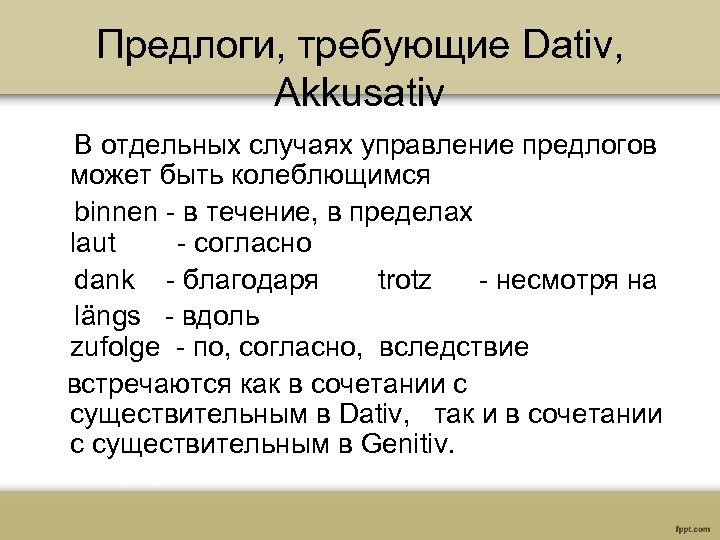 Предлоги, требующие Dativ, Akkusativ

В отдельных случаях управление предлогов может быть колеблющимся

binnen - в течение, в пределах
laut - согласно

dank - благодаря trotz - несмотря на

längs - вдоль
zufolge - по, согласно, вследствие

встречаются как в сочетании с существительным в Dativ, так и в сочетании с существительным в Genitiv.

fppt.com